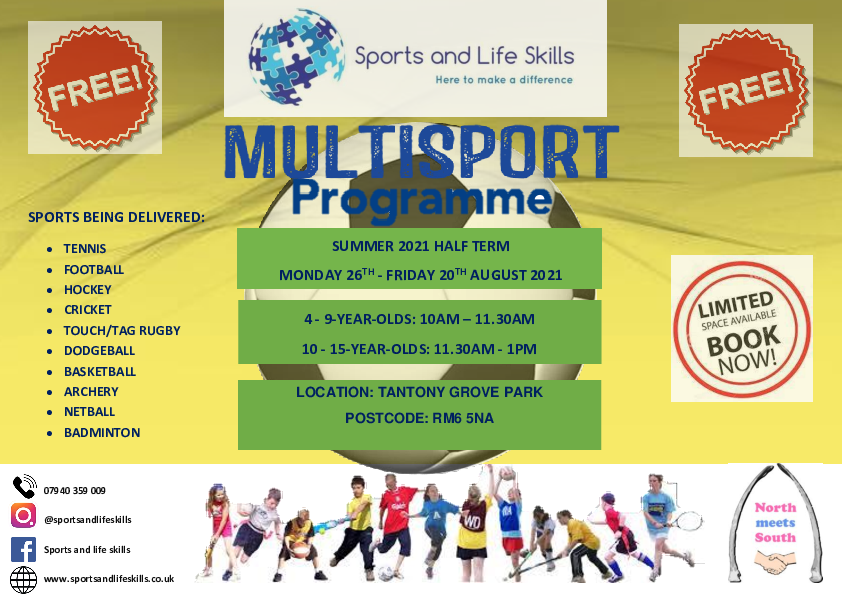 FREE!

Sports and Life Skills
Here to make a difference

FREE!

MULTISPORT
Programme

SPORTS BEING DELIVERED:

- TENNIS
- FOOTBALL
- HOCKEY
- CRICKET
- TOUCH/TAG RUGBY
- DODGEBALL
- BASKETBALL
- ARCHERY
- NETBALL
- BADMINTON

SUMMER 2021 HALF TERM

MONDAY 26$^{TH}$ - FRIDAY 20$^{TH}$ AUGUST 2021

4 - 9-YEAR-OLDS: 10AM – 11.30AM

10 - 15-YEAR-OLDS: 11.30AM - 1PM

LOCATION: TANTONY GROVE PARK

POSTCODE: RM6 5NA

LIMITED
SPACE AVAILABLE
BOOK
NOW!

07940 359 009

@sportsandlifeskills

Sports and life skills

www.sportsandlifeskills.co.uk

WD

North
meets
South